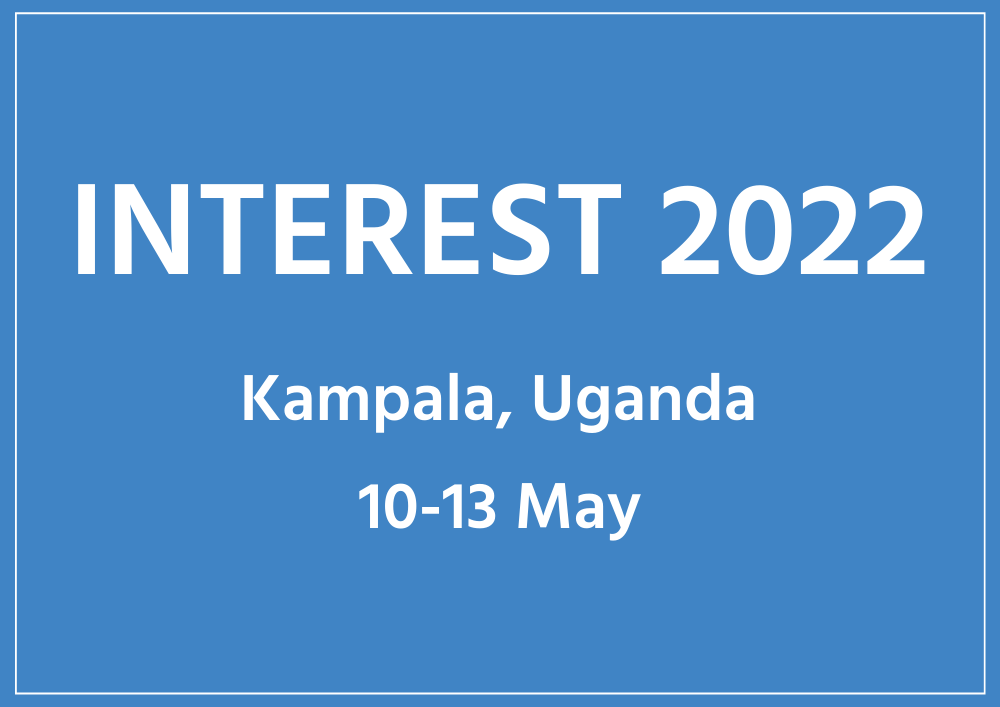 INTEREST 2022

Kampala, Uganda

10-13 May